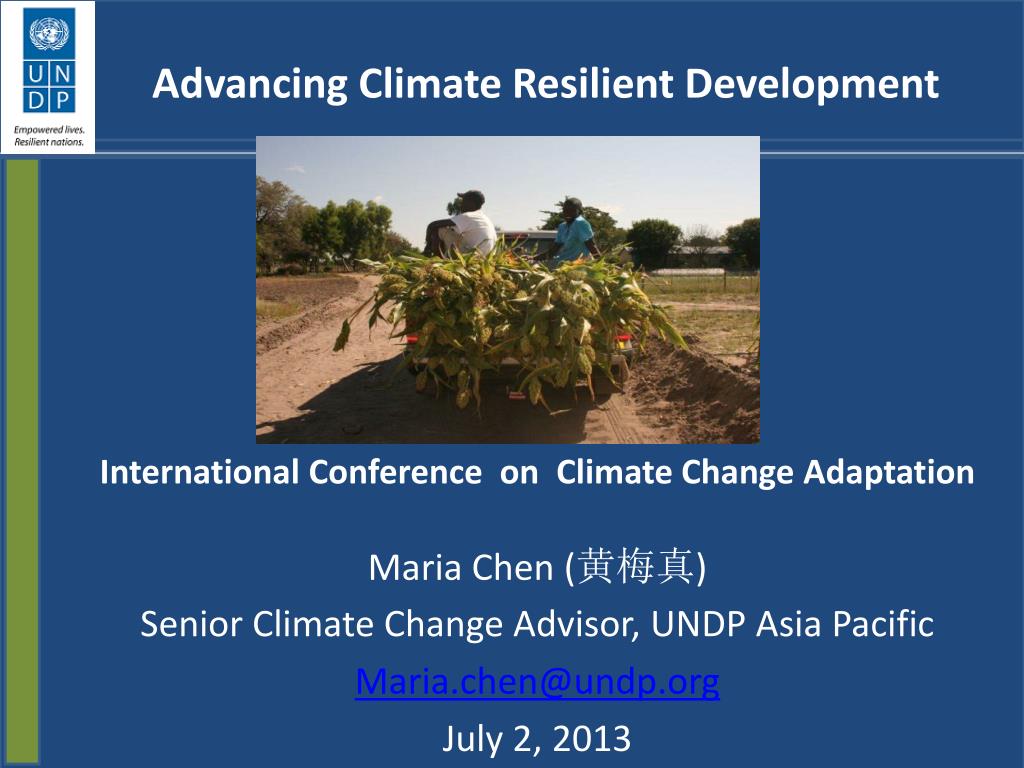 U N D P

Empowered lives.
Resilient nations.

Advancing Climate Resilient Development

International Conference on Climate Change Adaptation

Maria Chen (黄梅真)
Senior Climate Change Advisor, UNDP Asia Pacific
Maria.chen@undp.org
July 2, 2013